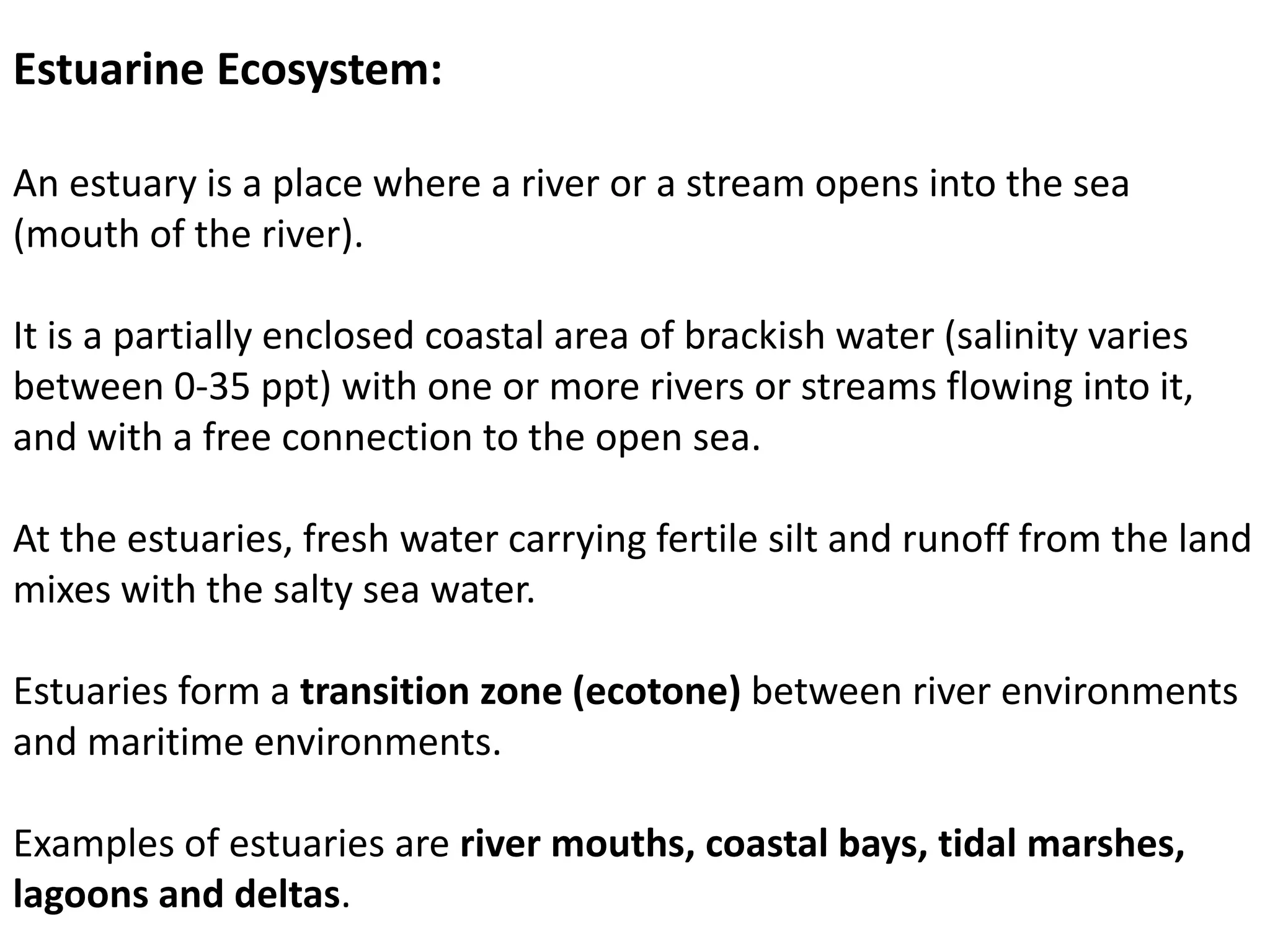 Estuarine Ecosystem:

An estuary is a place where a river or a stream opens into the sea (mouth of the river).

It is a partially enclosed coastal area of brackish water (salinity varies between 0-35 ppt) with one or more rivers or streams flowing into it, and with a free connection to the open sea.

At the estuaries, fresh water carrying fertile silt and runoff from the land mixes with the salty sea water.

Estuaries form a transition zone (ecotone) between river environments and maritime environments.

Examples of estuaries are river mouths, coastal bays, tidal marshes, lagoons and deltas.